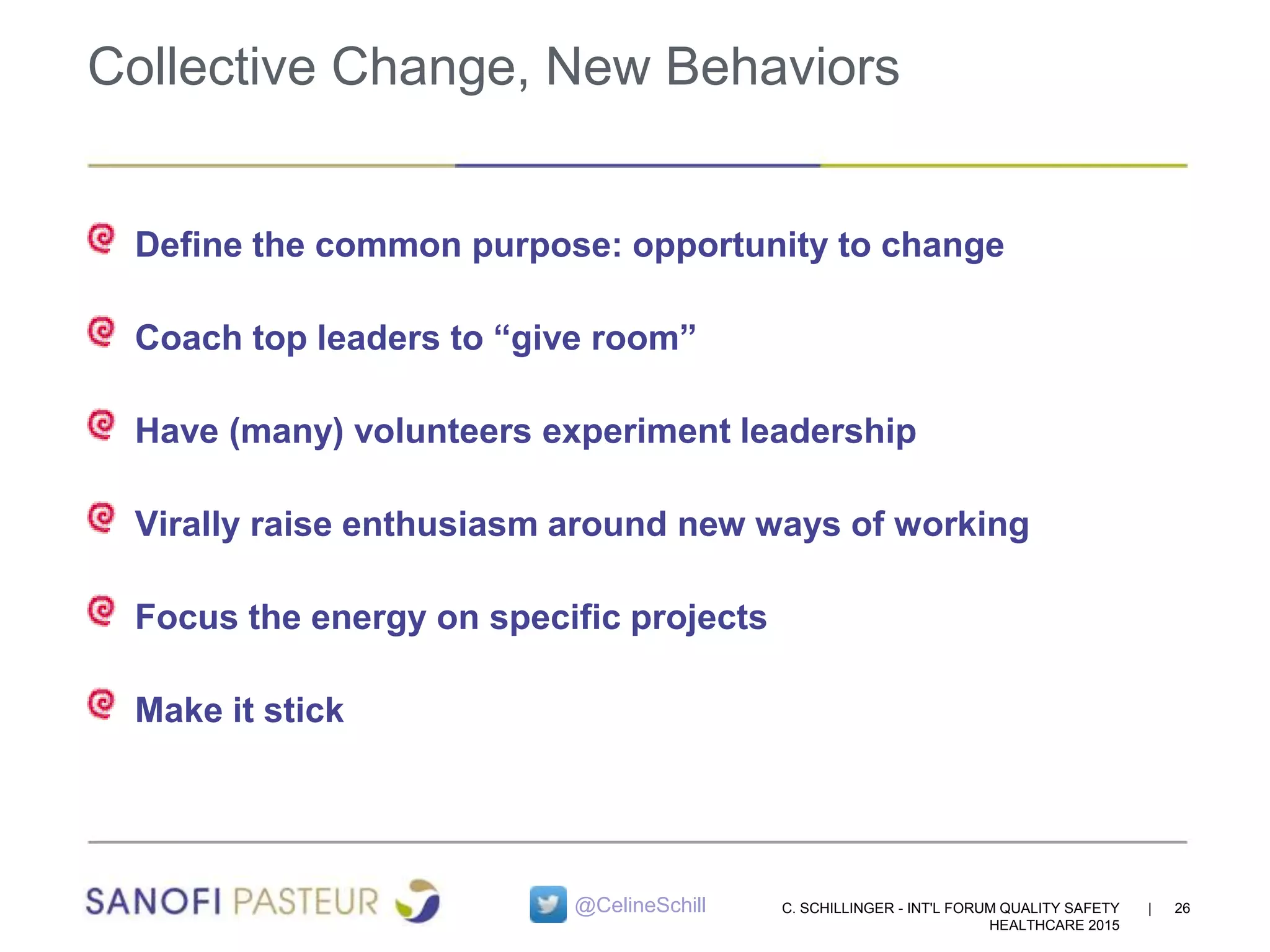 Collective Change, New Behaviors

Define the common purpose: opportunity to change

Coach top leaders to “give room”

Have (many) volunteers experiment leadership

Virally raise enthusiasm around new ways of working

Focus the energy on specific projects

Make it stick

SANOFI PASTEUR

@CelineSchill

C. SCHILLINGER - INT'L FORUM QUALITY SAFETY HEALTHCARE 2015 | 26